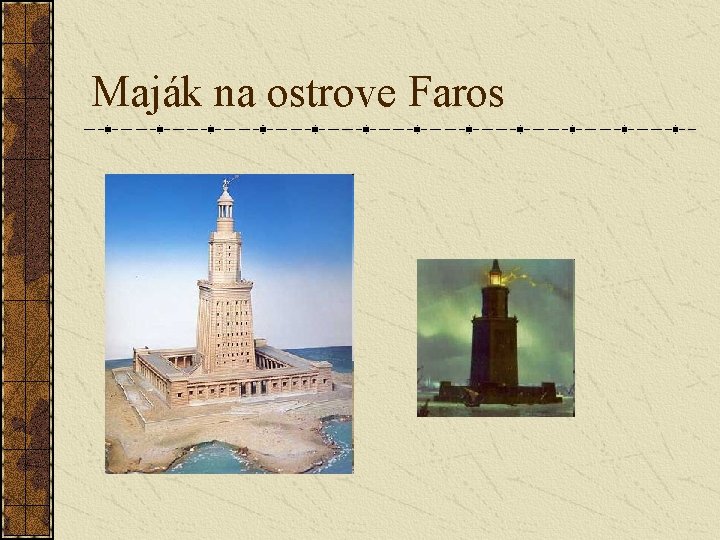 Maják na ostrove Faros